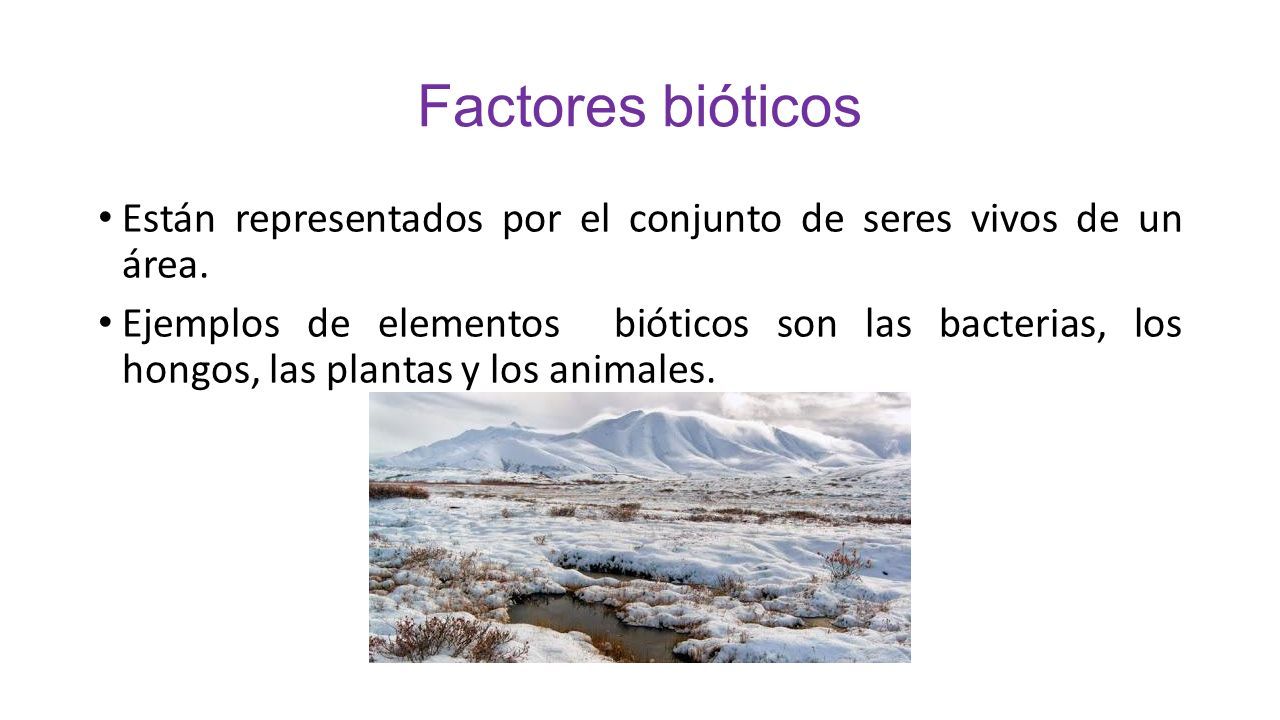 Factores bióticos

• Están representados por el conjunto de seres vivos de un área.

• Ejemplos de elementos bióticos son las bacterias, los hongos, las plantas y los animales.